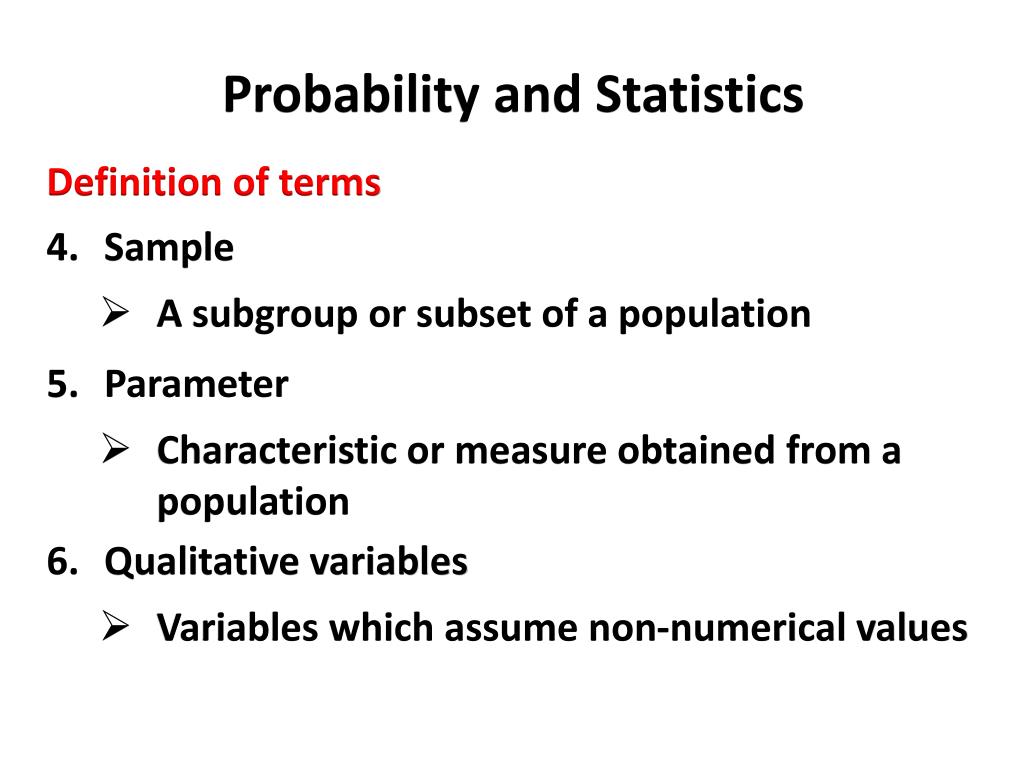 Probability and Statistics

Definition of terms

4. Sample

➢ A subgroup or subset of a population

5. Parameter

➢ Characteristic or measure obtained from a population

6. Qualitative variables

➢ Variables which assume non-numerical values